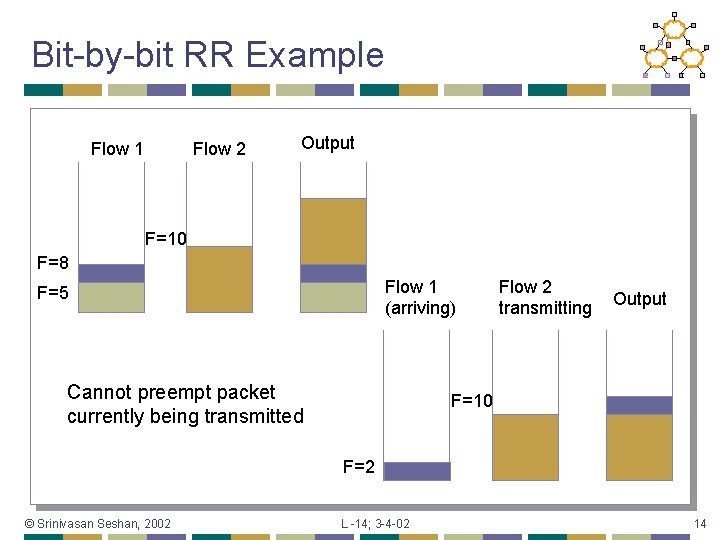 Bit-by-bit RR Example

Flow 1

Flow 2

Output

F=10

F=8

F=5

Flow 1
(arriving)

Flow 2
transmitting

Output

Cannot preempt packet currently being transmitted

F=10

F=2

© Srinivasan Seshan, 2002

L -14; 3-4-02

14